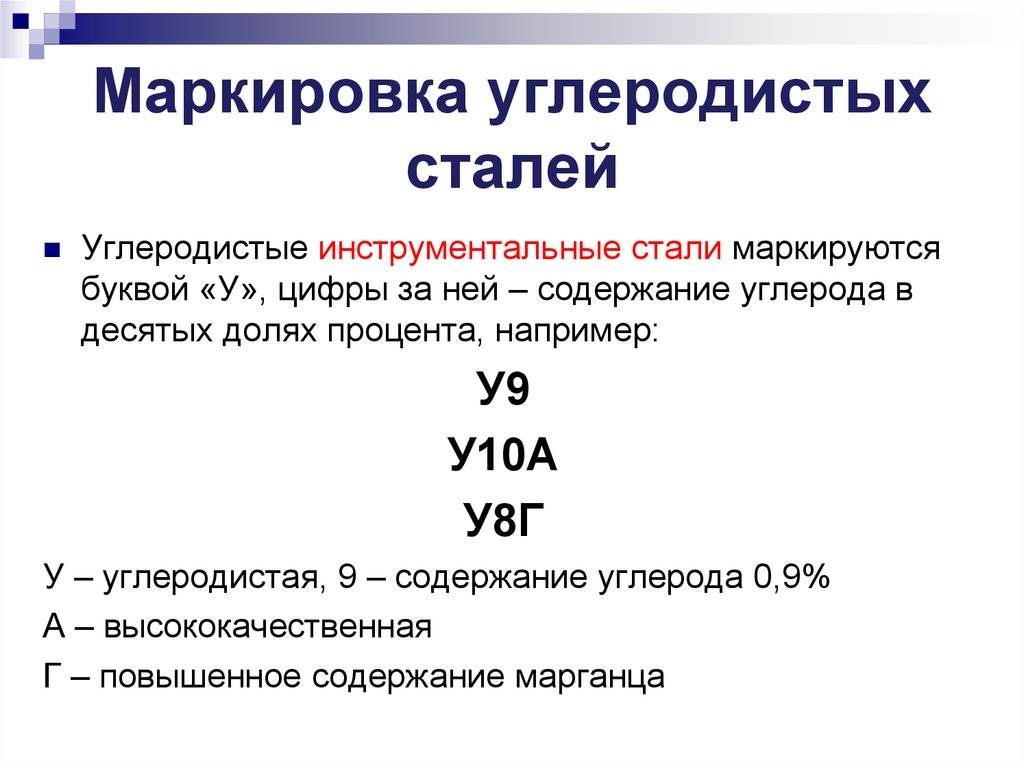 Маркировка углеродистых сталей

Углеродистые инструментальные стали маркируются буквой «У», цифры за ней – содержание углерода в десятых долях процента, например:

У9

У10А

У8Г

У – углеродистая, 9 – содержание углерода 0,9%

А – высококачественная

Г – повышенное содержание марганца